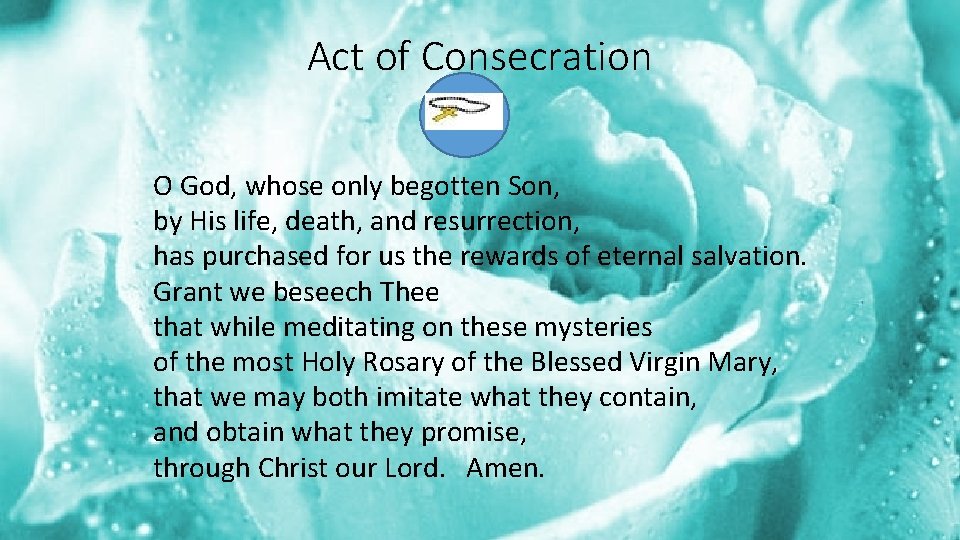 Act of Consecration

O God, whose only begotten Son,
by His life, death, and resurrection,
has purchased for us the rewards of eternal salvation.
Grant we beseech Thee
that while meditating on these mysteries
of the most Holy Rosary of the Blessed Virgin Mary,
that we may both imitate what they contain,
and obtain what they promise,
through Christ our Lord. Amen.